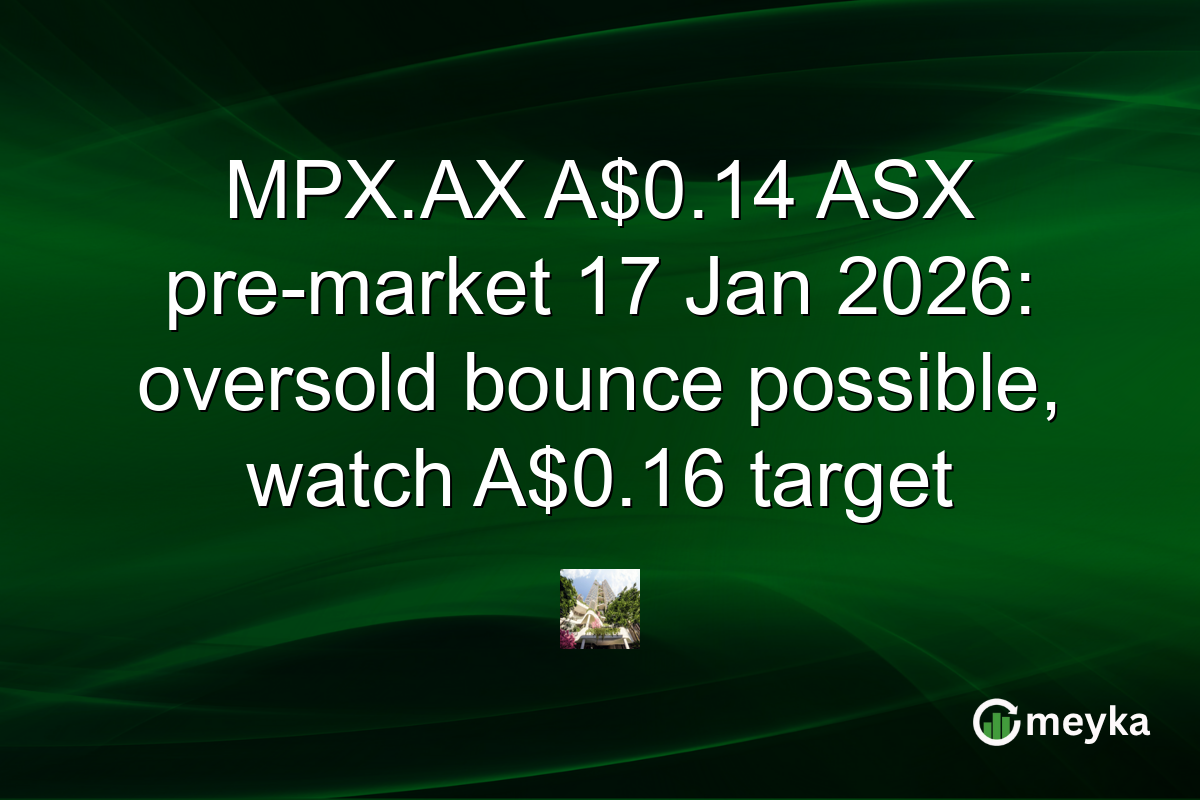 MPX.AX A\$0.14 ASX pre-market 17 Jan 2026: oversold bounce possible, watch A\$0.16 target

meyka